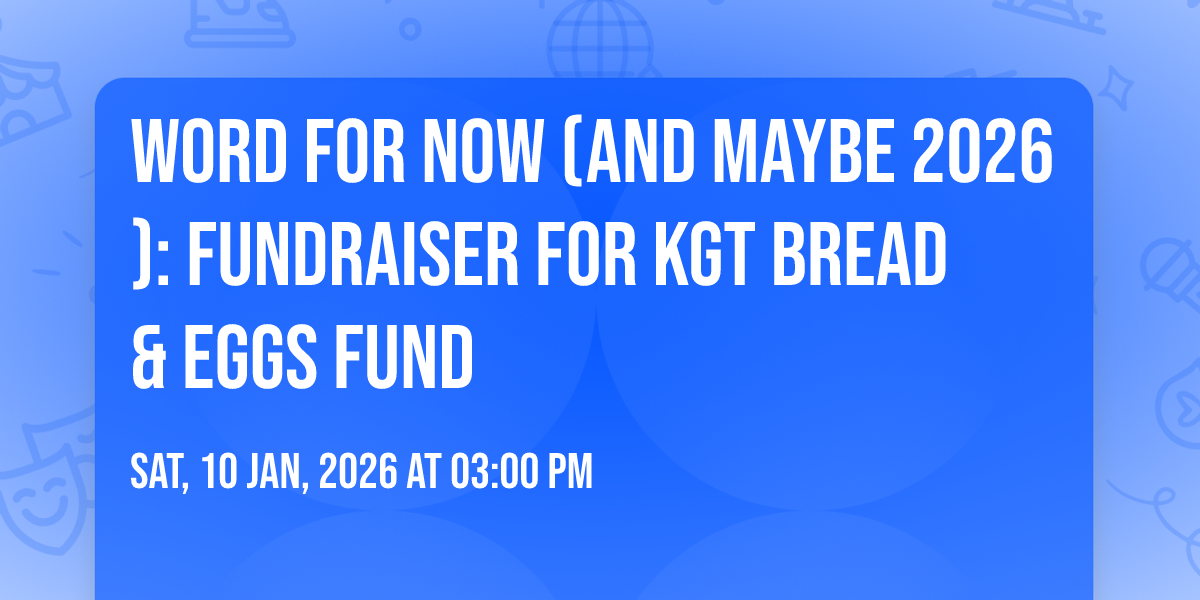 WORD FOR NOW (AND MAYBE 2026 ): FUNDRAISER FOR KGT BREAD & EGGS FUND

SAT, 10 JAN, 2026 AT 03:00 PM